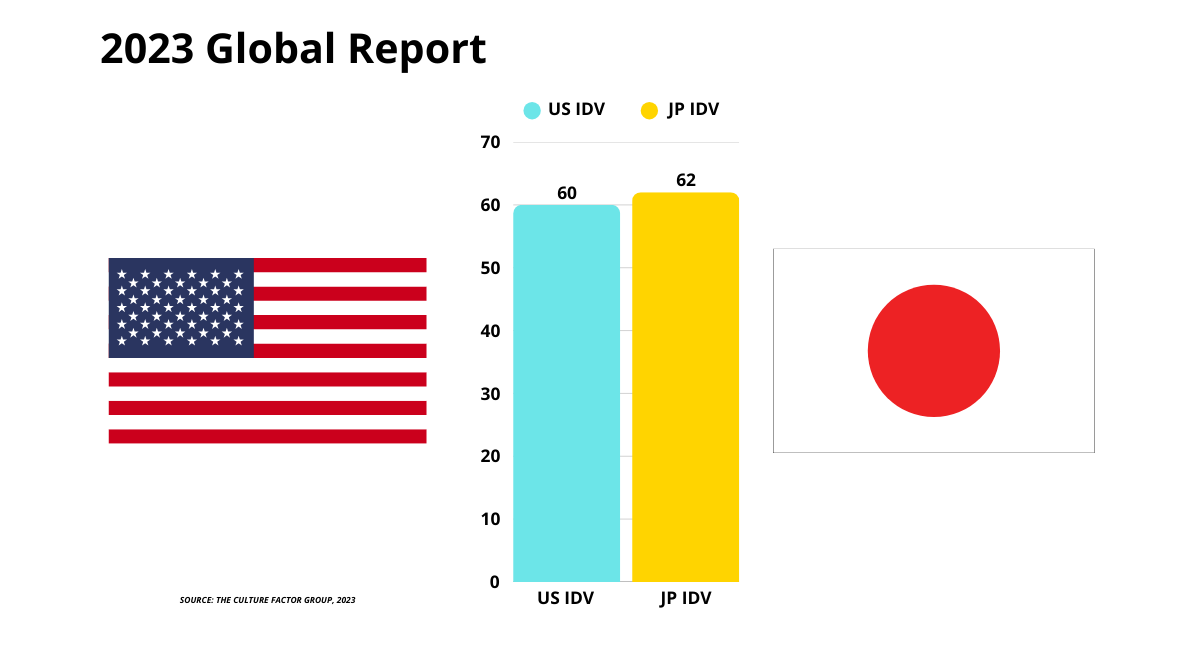 2023 Global Report

US IDV
JP IDV

70
60
50
40
30
20
10
0

60
62

US IDV
JP IDV

SOURCE: THE CULTURE FACTOR GROUP, 2023